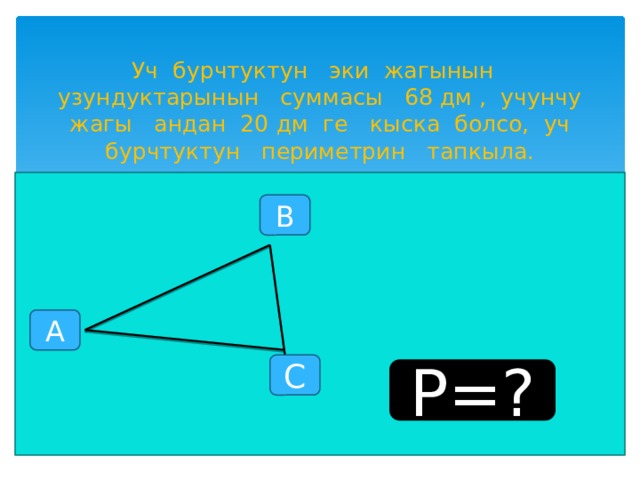 Уч бурчтуктун эки жагынын узундуктарынын суммасы 68 дм , учунчу жагы андан 20 дм ге кыска болсо, уч бурчтуктун периметрин тапкыла.

B

A

C

P=?